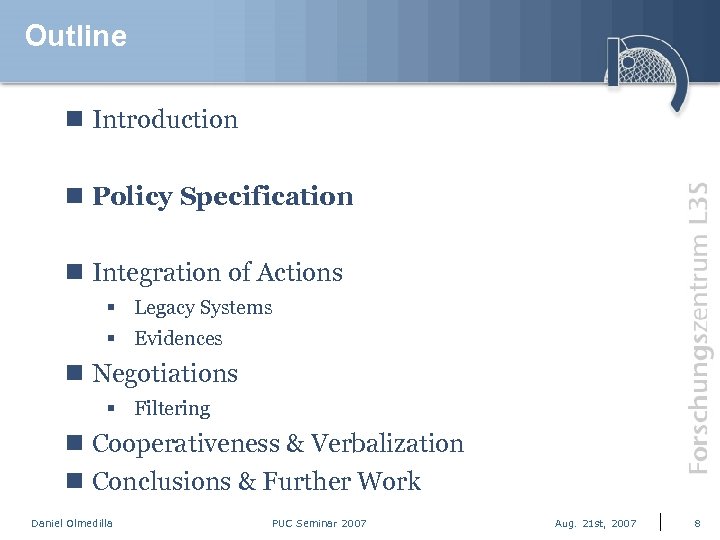 Outline

Introduction

Policy Specification

Integration of Actions

Legacy Systems

Evidences

Negotiations

Filtering

Cooperativeness & Verbalization

Conclusions & Further Work

Forschungszentrum L3S

Daniel Olmedilla PUC Seminar 2007 Aug. 21st, 2007 8